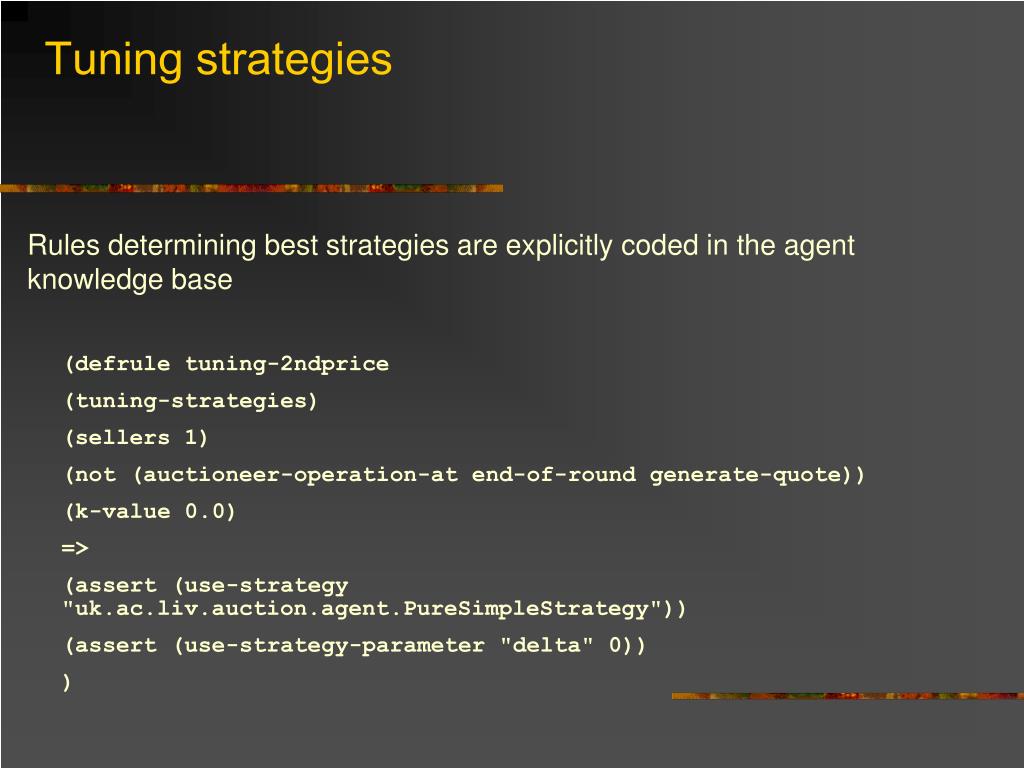 Tuning strategies

Rules determining best strategies are explicitly coded in the agent knowledge base

(defrule tuning-2ndprice

(tuning-strategies)

(sellers 1)

(not (auctioneer-operation-at end-of-round generate-quote))

(k-value 0.0)

=>

(assert (use-strategy "uk.ac.liv.auction.agent.PureSimpleStrategy"))

(assert (use-strategy-parameter "delta" 0))

)